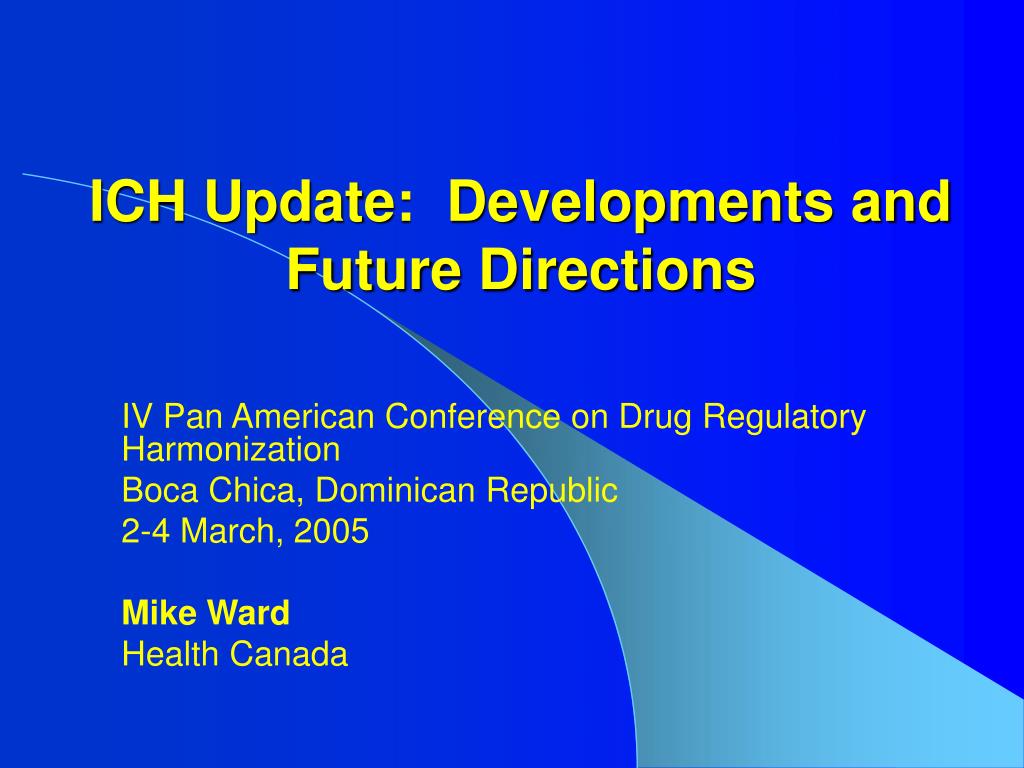 ICH Update: Developments and Future Directions

IV Pan American Conference on Drug Regulatory Harmonization

Boca Chica, Dominican Republic

2-4 March, 2005

Mike Ward

Health Canada